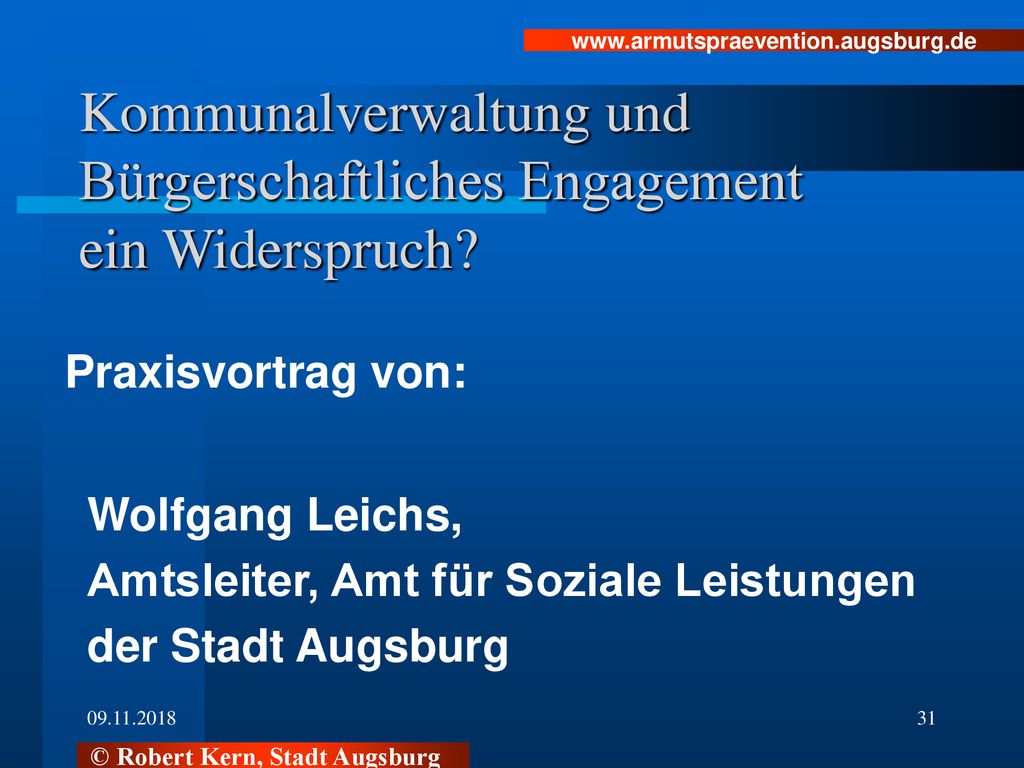 www.armutspraevention.augsburg.de

Kommunalverwaltung und Bürgerschaftliches Engagement ein Widerspruch?

Praxisvortrag von:

Wolfgang Leichs,
Amtsleiter, Amt für Soziale Leistungen der Stadt Augsburg

09.11.2018

31

© Robert Kern, Stadt Augsburg